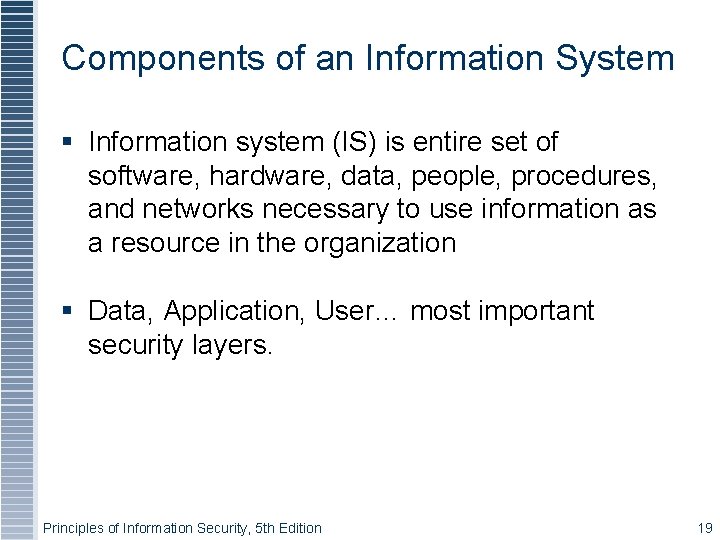 Components of an Information System

▪ Information system (IS) is entire set of software, hardware, data, people, procedures, and networks necessary to use information as a resource in the organization

▪ Data, Application, User… most important security layers.

Principles of Information Security, 5th Edition

19